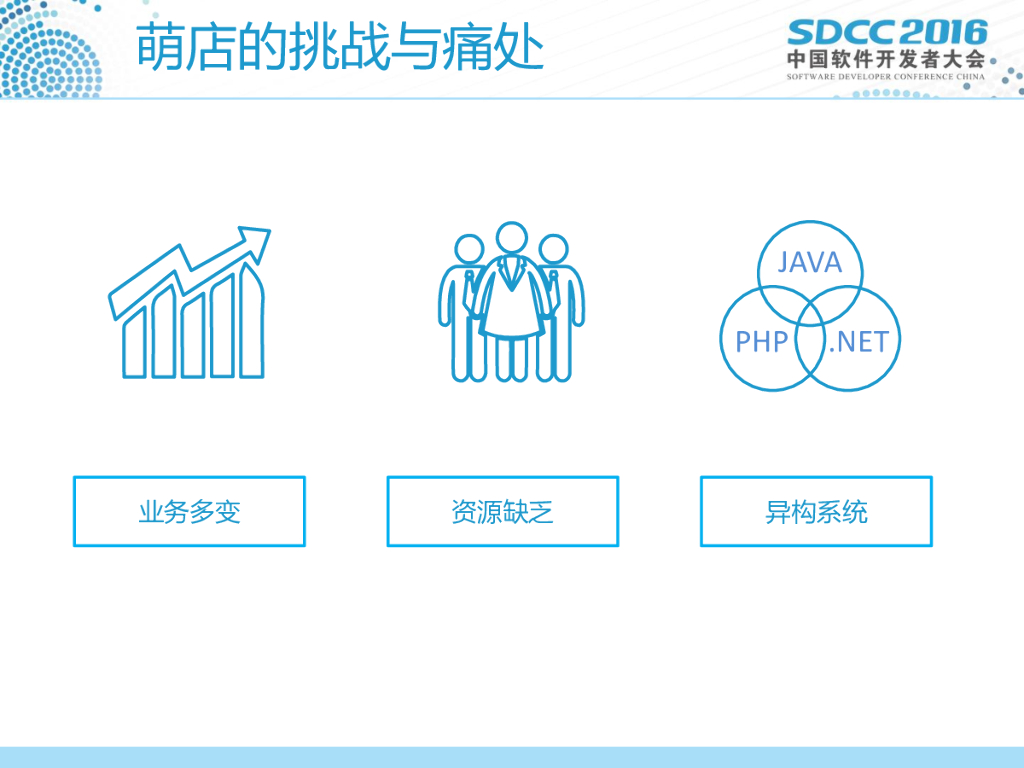 萌店的挑战与痛处

SDCC 2016
中国软件开发者大会
SOFTWARE DEVELOPER CONFERENCE CHINA

JAVA
PHP
.NET

业务多变

资源缺乏

异构系统